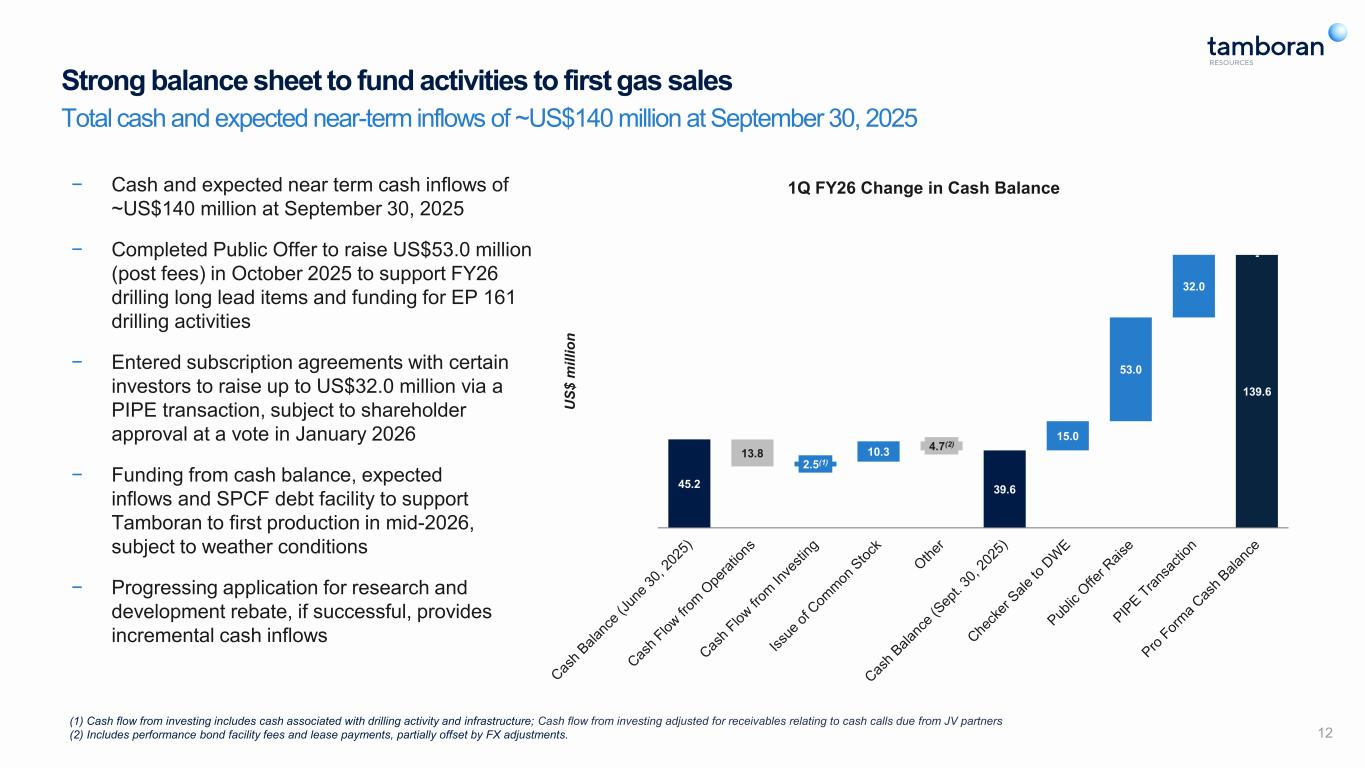 tamboran
RESOURCES

Strong balance sheet to fund activities to first gas sales

Total cash and expected near-term inflows of ~US$140 million at September 30, 2025

− Cash and expected near term cash inflows of ~US$140 million at September 30, 2025

− Completed Public Offer to raise US$53.0 million (post fees) in October 2025 to support FY26 drilling long lead items and funding for EP 161 drilling activities

− Entered subscription agreements with certain investors to raise up to US$32.0 million via a PIPE transaction, subject to shareholder approval at a vote in January 2026

− Funding from cash balance, expected inflows and SPCF debt facility to support Tamboran to first production in mid-2026, subject to weather conditions

− Progressing application for research and development rebate, if successful, provides incremental cash inflows

1Q FY26 Change in Cash Balance

US$ million

45.2
13.8
2.5$^{(1)}$
10.3
4.7$^{(2)}$
39.6
15.0
53.0
32.0
139.6

Cash Balance (June 30, 2025)
Cash Flow from Operations
Cash Flow from Investing
Issue of Common Stock
Other
Cash Balance (Sept. 30, 2025)
Checker Sale to DWE
Public Offer Raise
PIPE Transaction
Pro Forma Cash Balance

(1) Cash flow from investing includes cash associated with drilling activity and infrastructure; Cash flow from investing adjusted for receivables relating to cash calls due from JV partners
(2) Includes performance bond facility fees and lease payments, partially offset by FX adjustments.

12